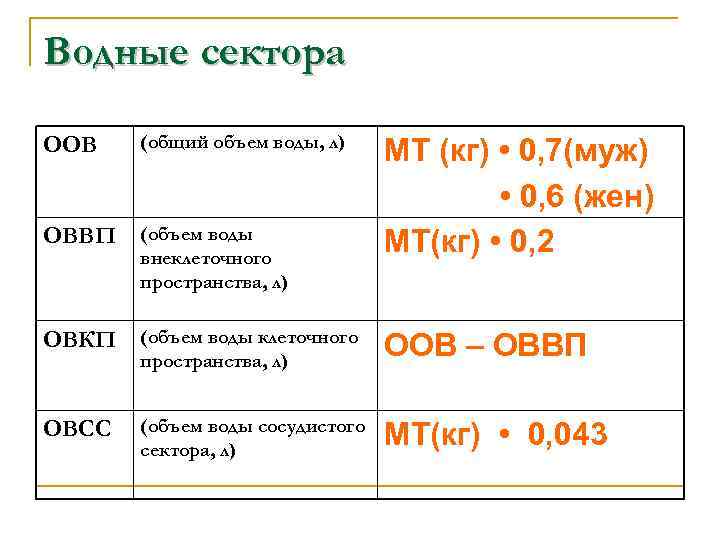 Водные сектора

| ООВ | (общий объем воды, л) | МТ (кг) • 0,7(муж) • 0,6 (жен) |
|---|---|---|
| ОВВП | (объем воды внеклеточного пространства, л) | МТ(кг) • 0,2 |
| ОВКП | (объем воды клеточного пространства, л) | ООВ – ОВВП |
| ОВСС | (объем воды сосудистого сектора, л) | МТ(кг) • 0,043 |